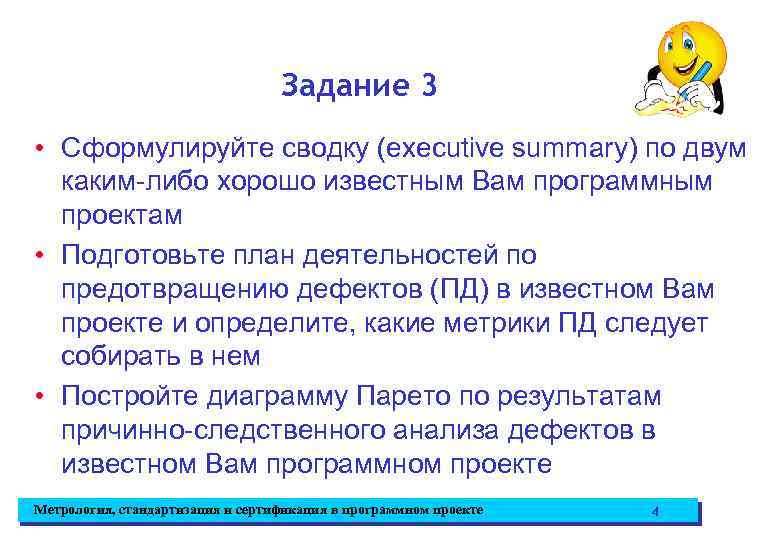 Задание 3

• Сформулируйте сводку (executive summary) по двум каким-либо хорошо известным Вам программным проектам

• Подготовьте план деятельностей по предотвращению дефектов (ПД) в известном Вам проекте и определите, какие метрики ПД следует собирать в нем

• Постройте диаграмму Парето по результатам причинно-следственного анализа дефектов в известном Вам программном проекте

Метрология, стандартизация и сертификация в программном проекте 4